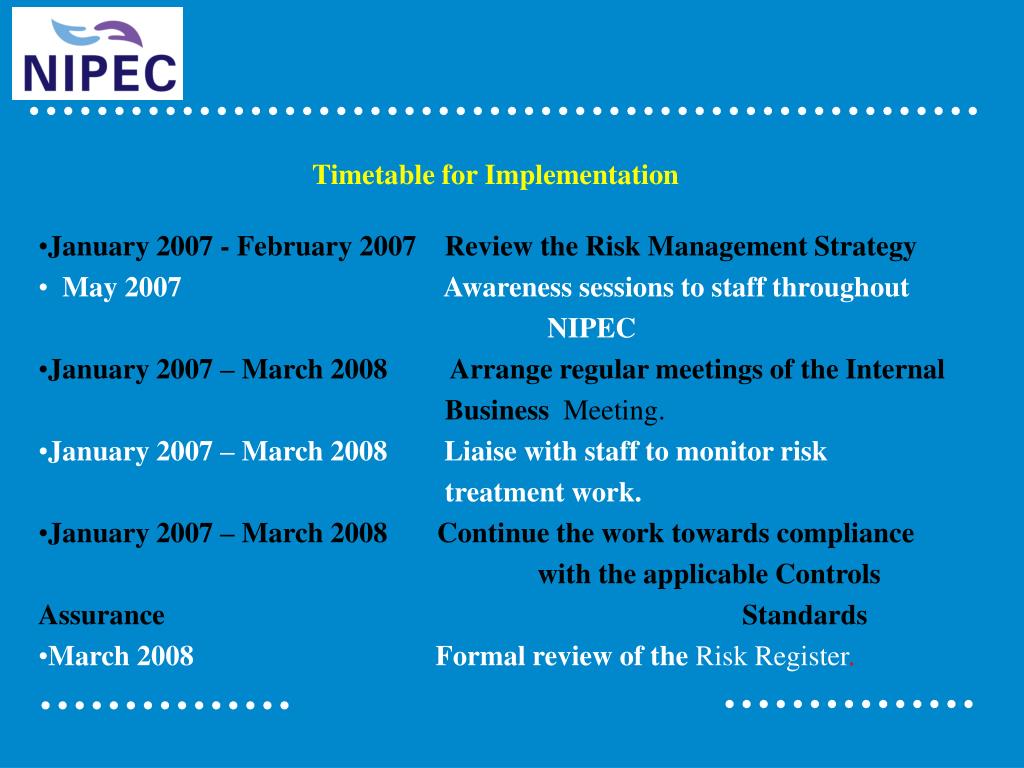 NIPEC

Timetable for Implementation

•January 2007 - February 2007 Review the Risk Management Strategy
• May 2007 Awareness sessions to staff throughout NIPEC
•January 2007 – March 2008 Arrange regular meetings of the Internal Business Meeting.
•January 2007 – March 2008 Liaise with staff to monitor risk treatment work.
•January 2007 – March 2008 Continue the work towards compliance with the applicable Controls Assurance Standards
•March 2008 Formal review of the Risk Register.